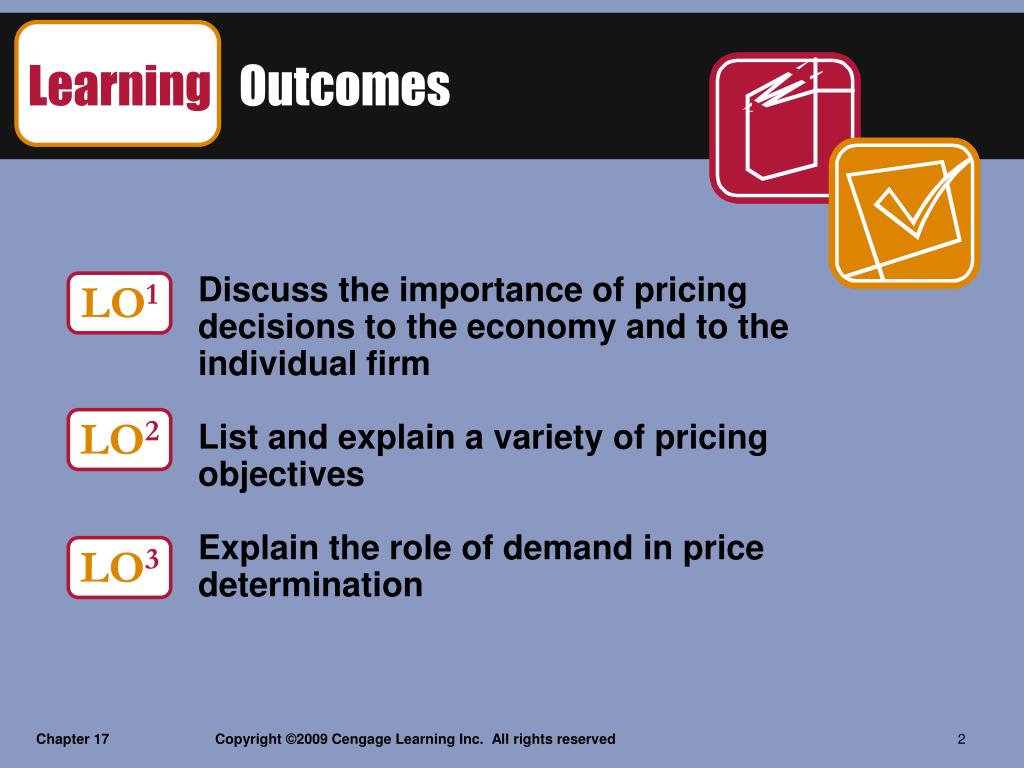 Learning Outcomes

LO$^1$ Discuss the importance of pricing decisions to the economy and to the individual firm

LO$^2$ List and explain a variety of pricing objectives

LO$^3$ Explain the role of demand in price determination

Chapter 17

Copyright ©2009 Cengage Learning Inc. All rights reserved

2